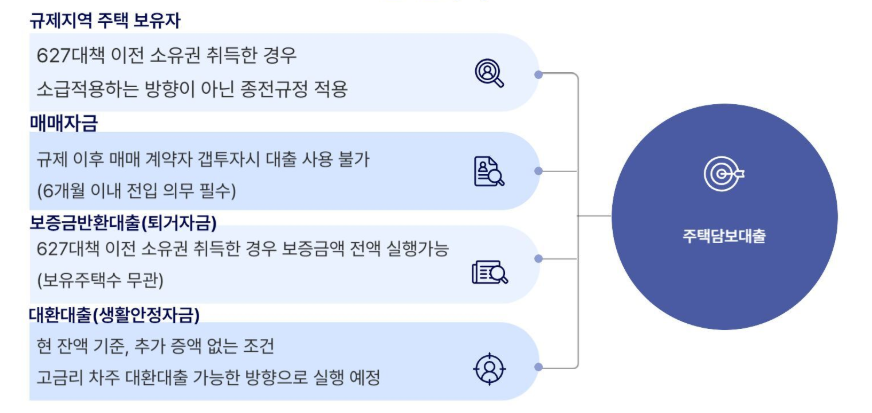 규제지역 주택 보유자

627대책 이전 소유권 취득한 경우
소급적용하는 방향이 아닌 종전규정 적용

매매자금

규제 이후 매매 계약자 갭투자시 대출 사용 불가
(6개월 이내 전입 의무 필수)

보증금반환대출(퇴거자금)

627대책 이전 소유권 취득한 경우 보증금액 전액 실행가능
(보유주택수 무관)

대환대출(생활안정자금)

현 잔액 기준, 추가 증액 없는 조건
고금리 차주 대환대출 가능한 방향으로 실행 예정

주택담보대출